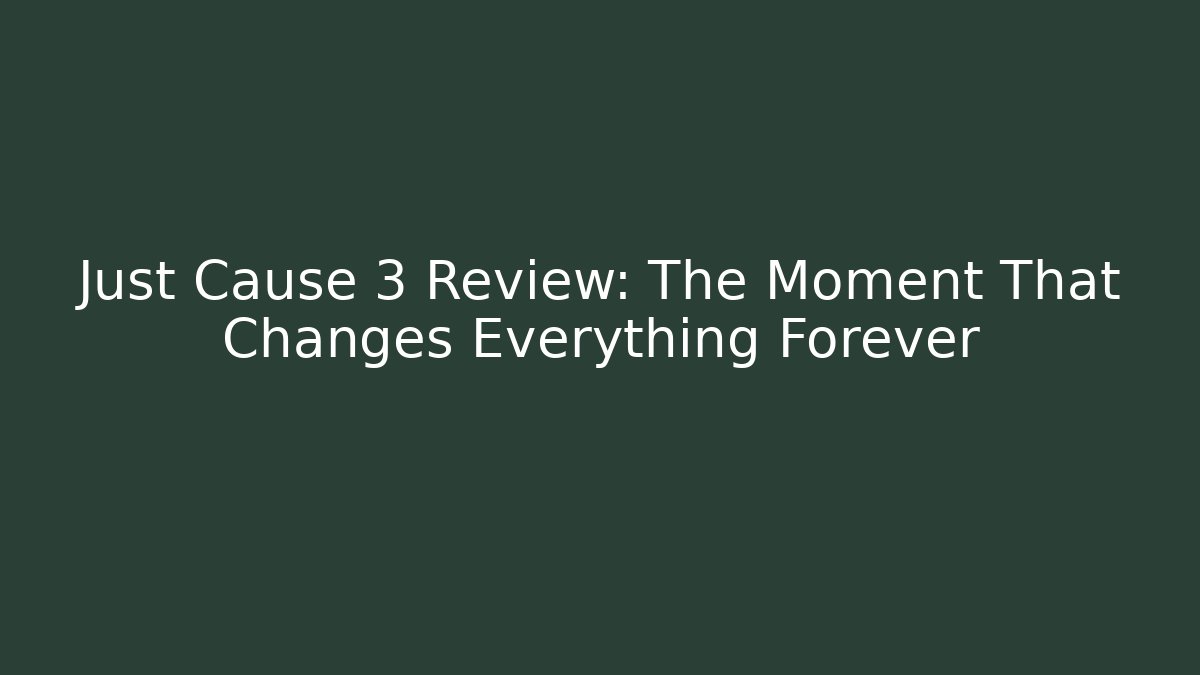 Just Cause 3 Review: The Moment That Changes Everything Forever